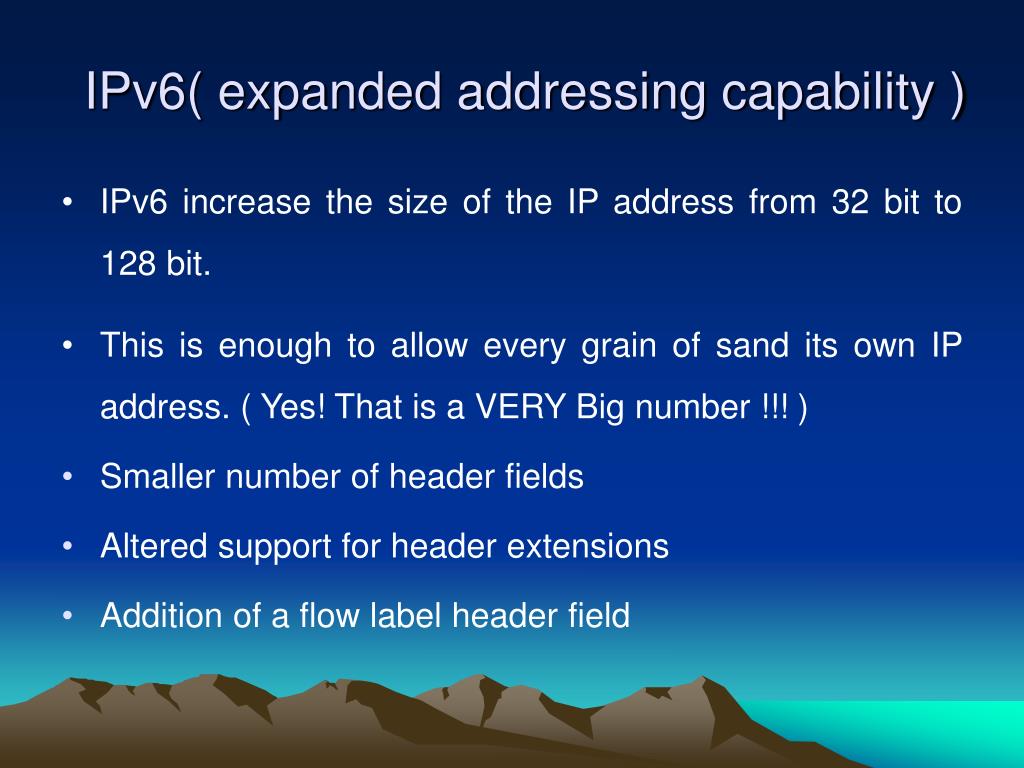 IPv6( expanded addressing capability )

• IPv6 increase the size of the IP address from 32 bit to 128 bit.

• This is enough to allow every grain of sand its own IP address. ( Yes! That is a VERY Big number !!! )

• Smaller number of header fields

• Altered support for header extensions

• Addition of a flow label header field